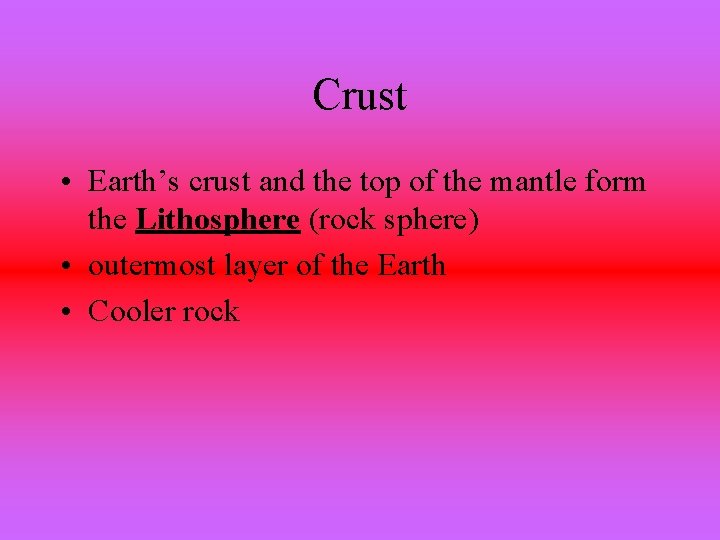 Crust

• Earth’s crust and the top of the mantle form the Lithosphere (rock sphere)
• outermost layer of the Earth
• Cooler rock